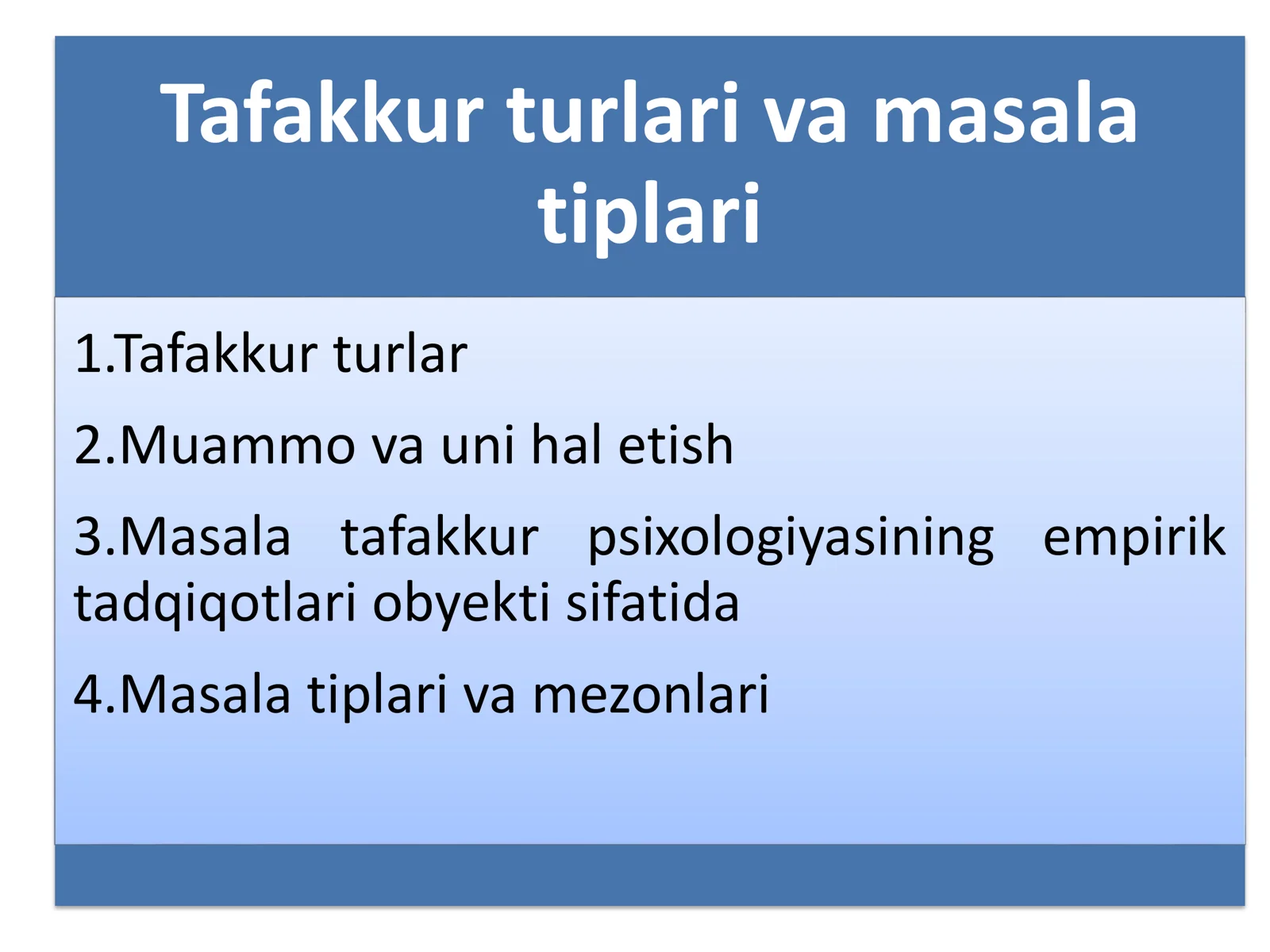 Tafakkur turlari va masala tiplari

1.Tafakkur turlar

2.Muammo va uni hal etish

3.Masala tafakkur psixologiyasining empirik tadqiqotlari obyekti sifatida

4.Masala tiplari va mezonlari